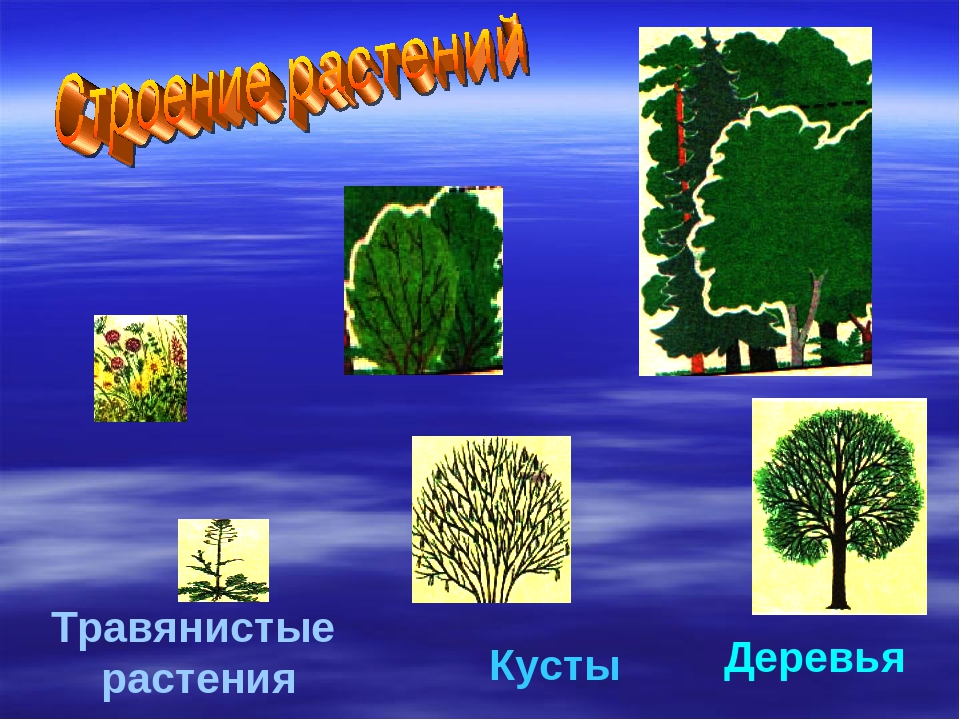 Строение растений

Травянистые растения

Кусты

Деревья